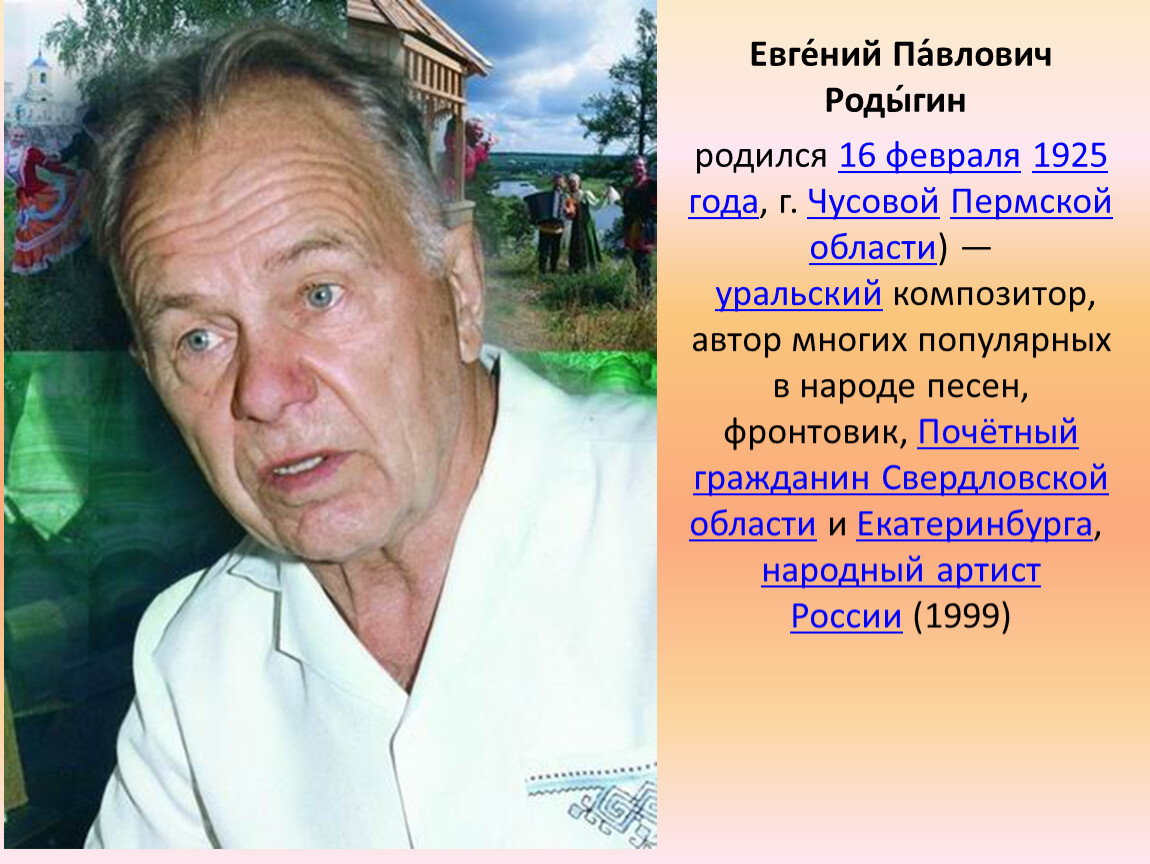 Евге́ний Па́влович Роды́гин

родился 16 февраля 1925 года, г. Чусовой Пермской области) — уральский композитор, автор многих популярных в народе песен, фронтовик, Почётный гражданин Свердловской области и Екатеринбурга, народный артист России (1999)